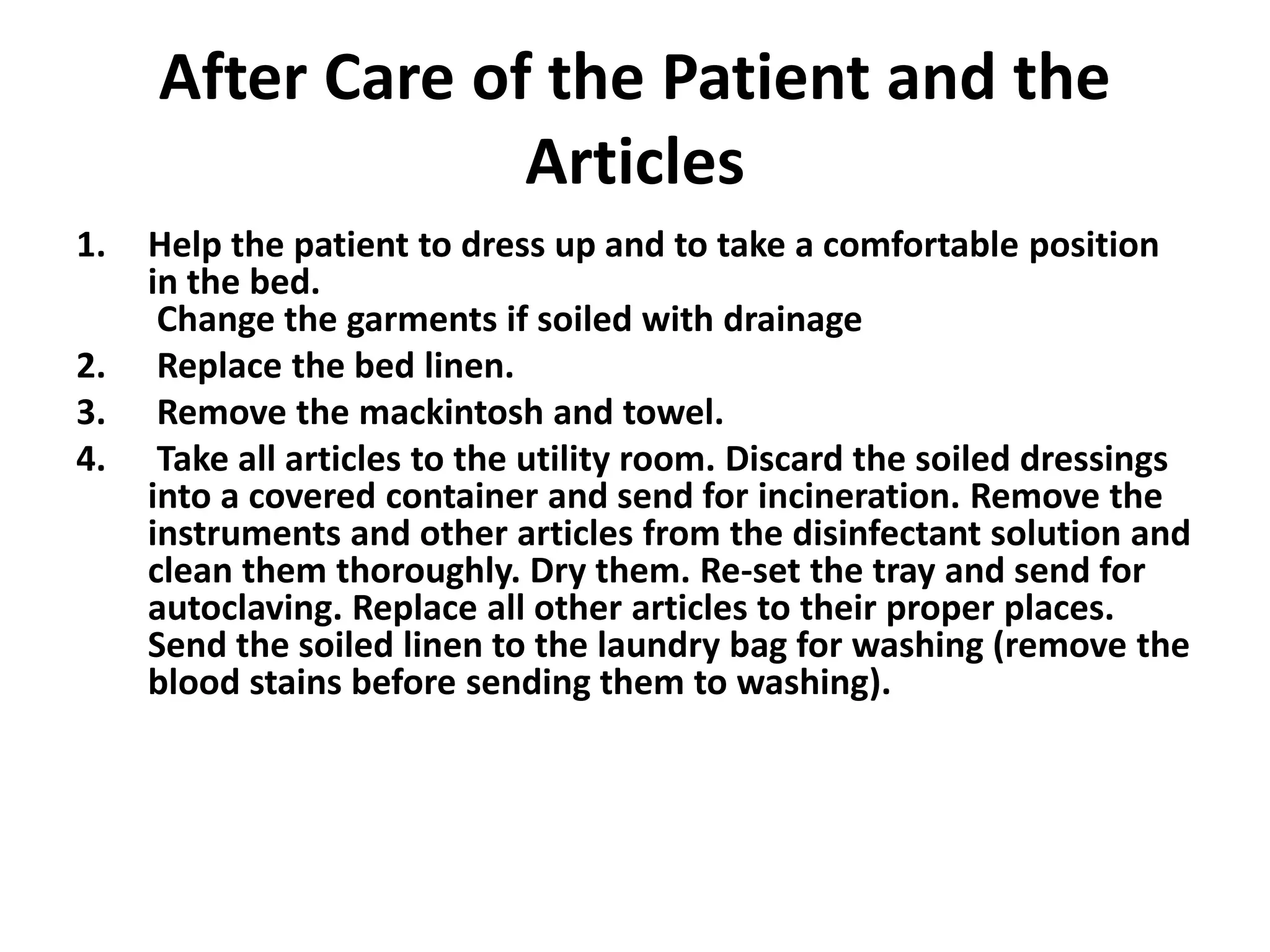 After Care of the Patient and the Articles

1. Help the patient to dress up and to take a comfortable position in the bed.
Change the garments if soiled with drainage
2. Replace the bed linen.
3. Remove the mackintosh and towel.
4. Take all articles to the utility room. Discard the soiled dressings into a covered container and send for incineration. Remove the instruments and other articles from the disinfectant solution and clean them thoroughly. Dry them. Re-set the tray and send for autoclaving. Replace all other articles to their proper places. Send the soiled linen to the laundry bag for washing (remove the blood stains before sending them to washing).